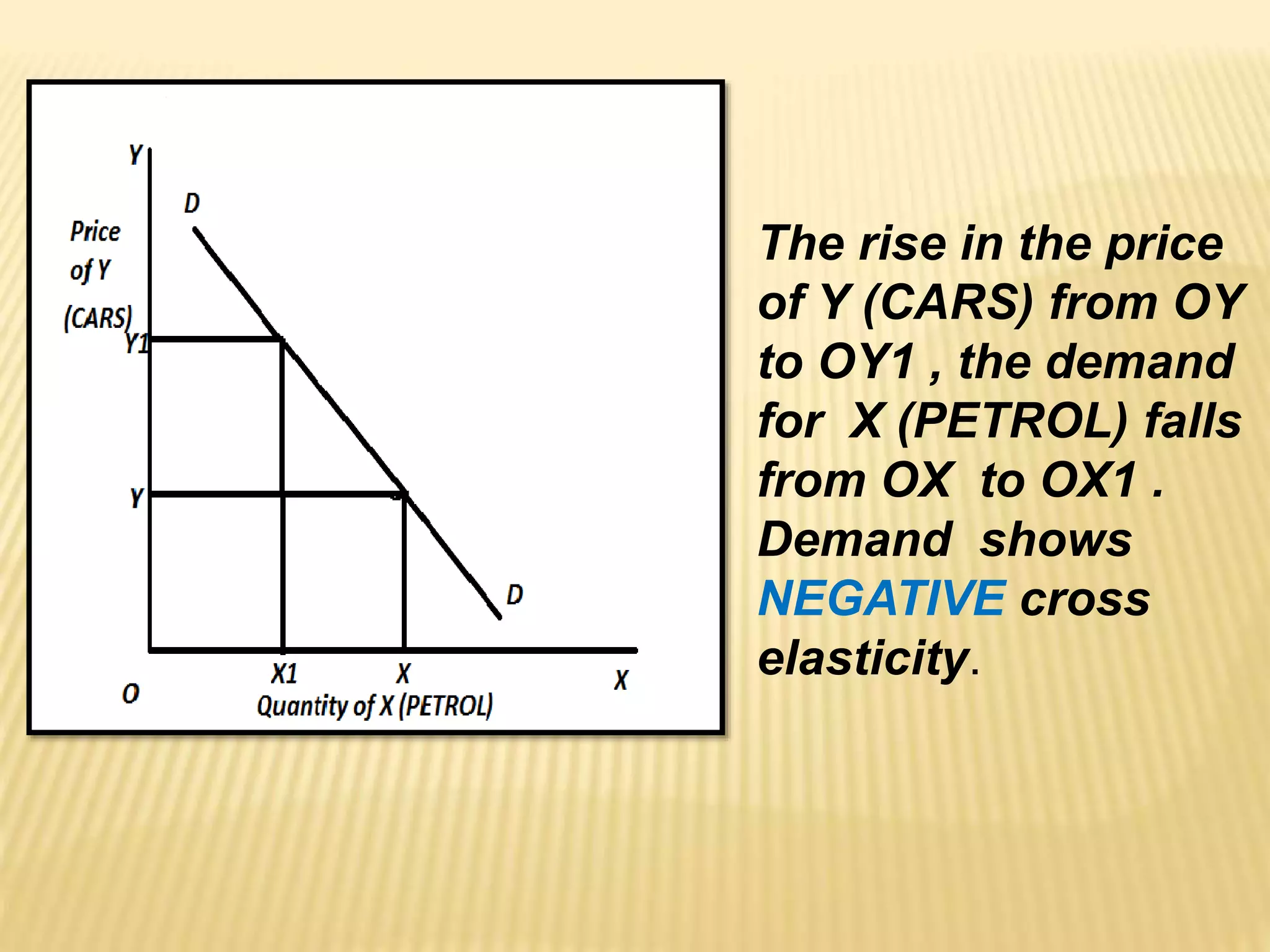 Y

D

Price of Y (CARS)

Y1

Y

D

O

X1

X

X

Quantity of X (PETROL)

The rise in the price of Y (CARS) from OY to OY1 , the demand for X (PETROL) falls from OX to OX1 . Demand shows NEGATIVE cross elasticity.